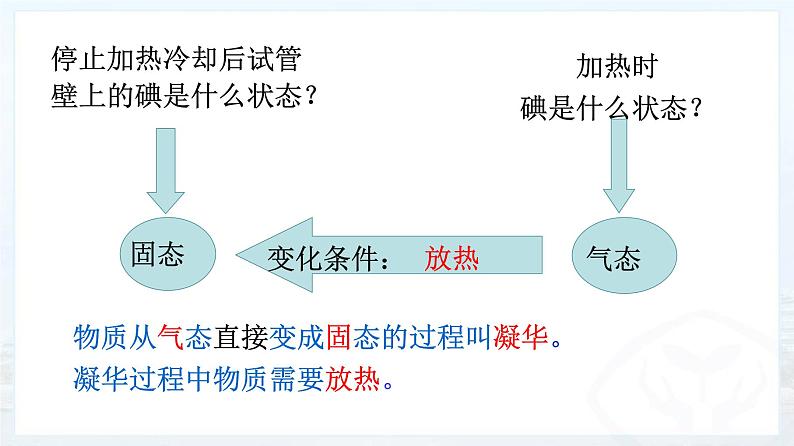 停止加热冷却后试管壁上的碘是什么状态？

加热时碘是什么状态？

固态

变化条件： 放热

气态

物质从气态直接变成固态的过程叫凝华。

凝华过程中物质需要放热。